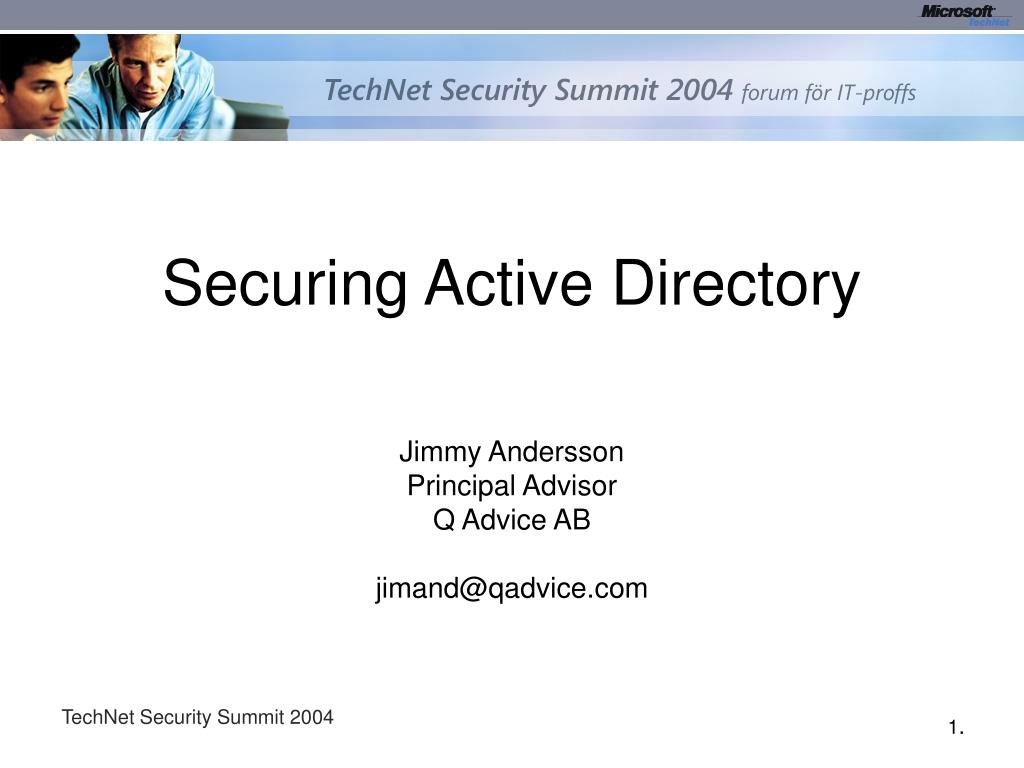 Microsoft
TechNet

TechNet Security Summit 2004 forum för IT-proffs

Securing Active Directory

Jimmy Andersson
Principal Advisor
Q Advice AB

jimand@qadvice.com

TechNet Security Summit 2004

1.